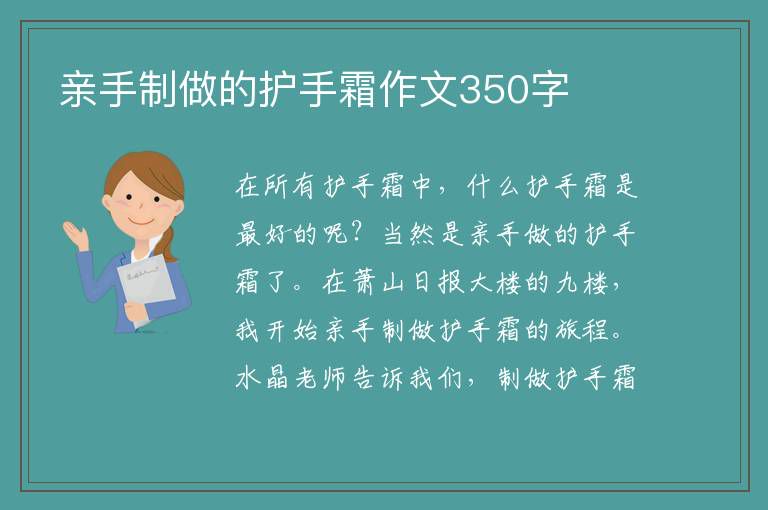 亲手制做的护手霜作文350字

在所有护手霜中，什么护手霜是最好的呢？当然是亲手做的护手霜了。在萧山日报大楼的九楼，我开始亲手制做护手霜的旅程。水晶老师告诉我们，制做护手霜